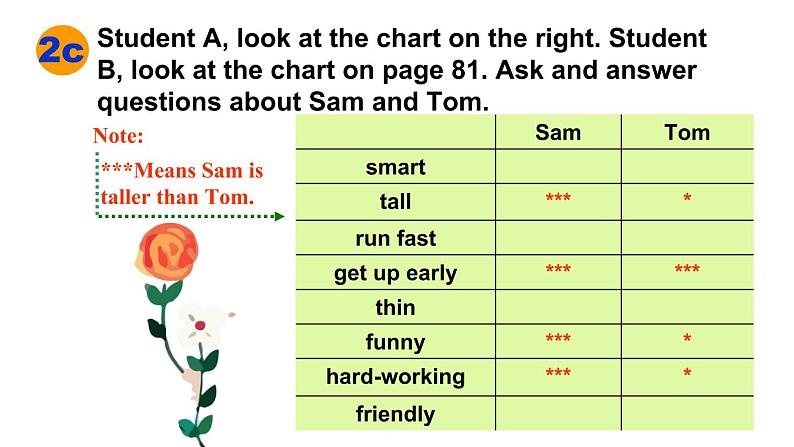 2c Student A, look at the chart on the right. Student B, look at the chart on page 81. Ask and answer questions about Sam and Tom.

Note:
***Means Sam is taller than Tom.

| | Sam | Tom |
|---|---|---|
| smart | | |
| tall | *** | * |
| run fast | | |
| get up early | *** | *** |
| thin | | |
| funny | *** | * |
| hard-working | *** | * |
| friendly | | |